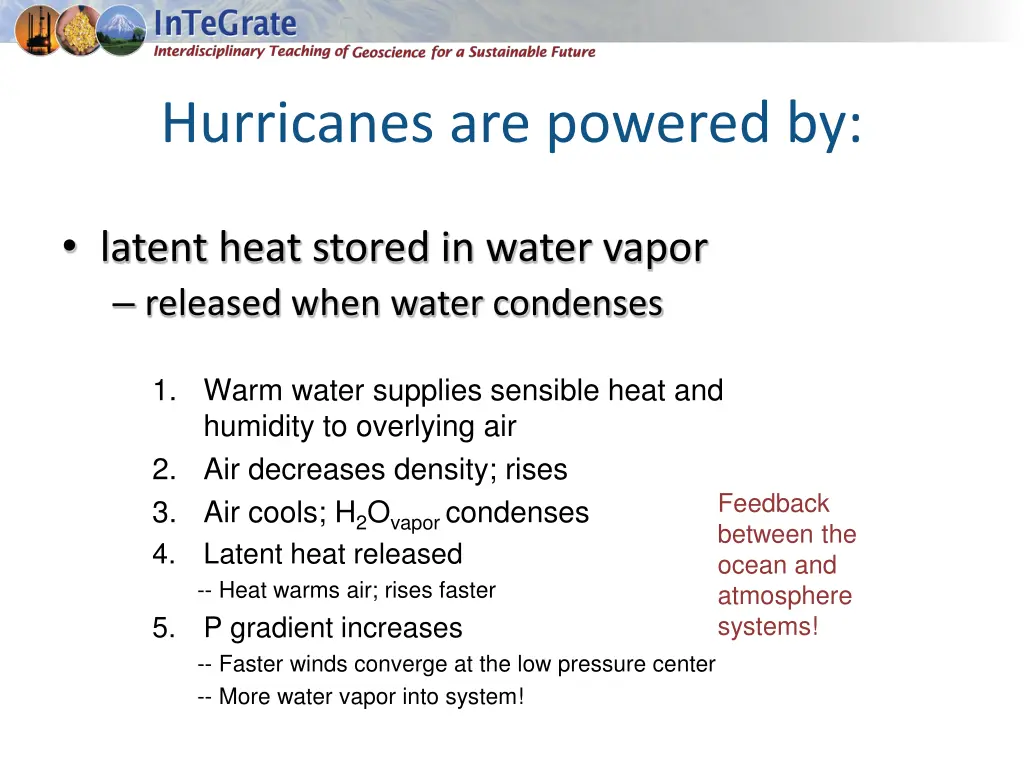 InTeGrate
Interdisciplinary Teaching of Geoscience for a Sustainable Future

Hurricanes are powered by:

• latent heat stored in water vapor
– released when water condenses

1. Warm water supplies sensible heat and humidity to overlying air
2. Air decreases density; rises
3. Air cools; $H_2O_{vapor}$ condenses
4. Latent heat released
-- Heat warms air; rises faster
5. P gradient increases
-- Faster winds converge at the low pressure center
-- More water vapor into system!

Feedback between the ocean and atmosphere systems!